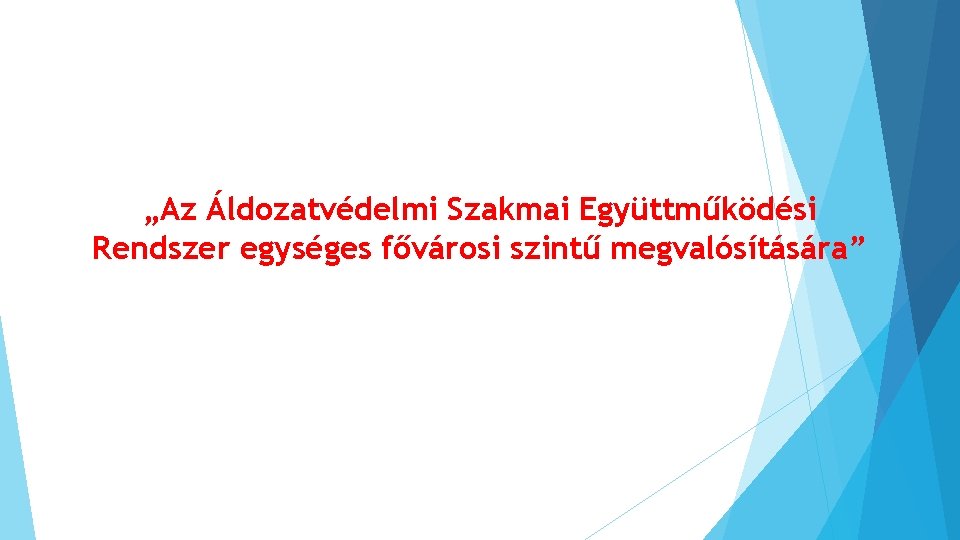 „Az Áldozatvédelmi Szakmai Együttműködési Rendszer egységes fővárosi szintű megvalósítására”